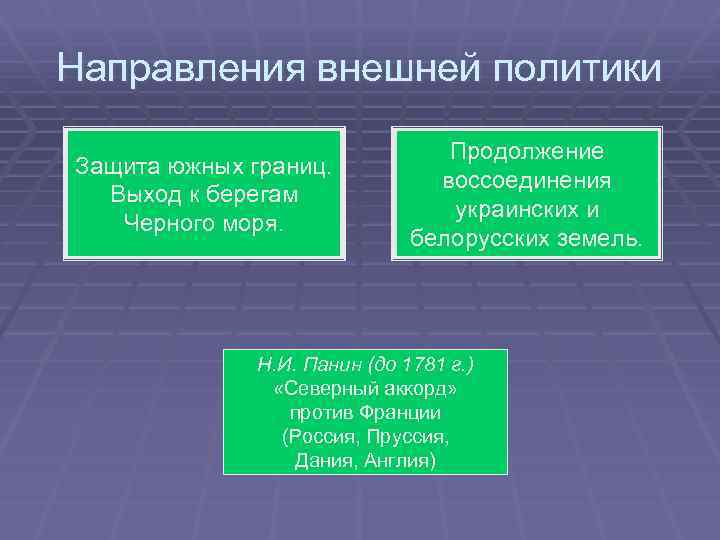 Направления внешней политики

Защита южных границ. Выход к берегам Черного моря.

Продолжение воссоединения украинских и белорусских земель.

Н.И. Панин (до 1781 г.) «Северный аккорд» против Франции (Россия, Пруссия, Дания, Англия)